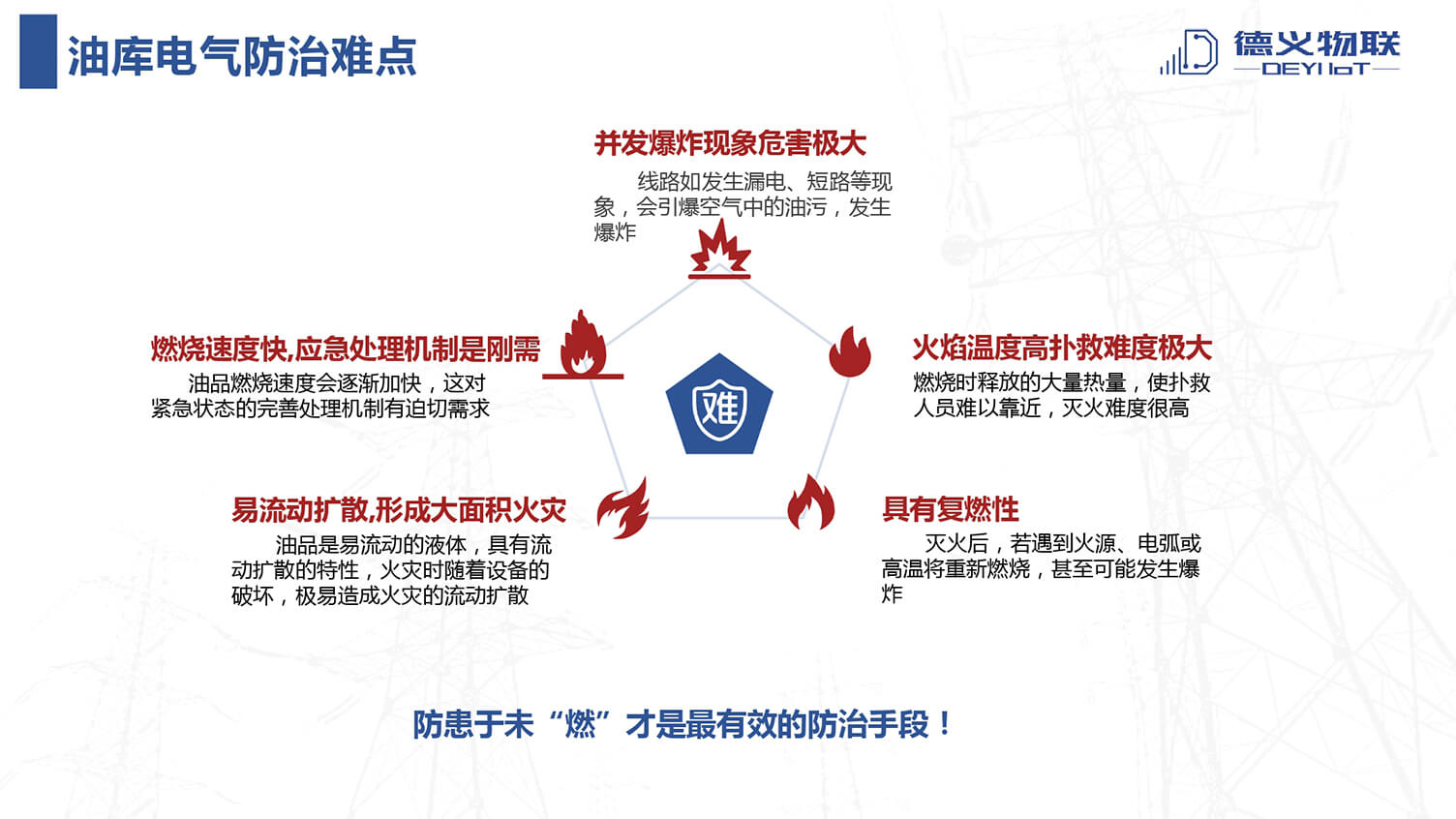 油库电气防治难点

德义物联
DEYI IoT

并发爆炸现象危害极大
线路如发生漏电、短路等现象，会引爆空气中的油污，发生爆炸

燃烧速度快,应急处理机制是刚需
油品燃烧速度会逐渐加快，这对紧急状态的完善处理机制有迫切需求

难

火焰温度高扑救难度极大
燃烧时释放的大量热量，使扑救人员难以靠近，灭火难度很高

易流动扩散,形成大面积火灾
油品是易流动的液体，具有流动扩散的特性，火灾时随着设备的破坏，极易造成火灾的流动扩散

具有复燃性
灭火后，若遇到火源、电弧或高温将重新燃烧，甚至可能发生爆炸

防患于未“燃”才是最有效的防治手段！